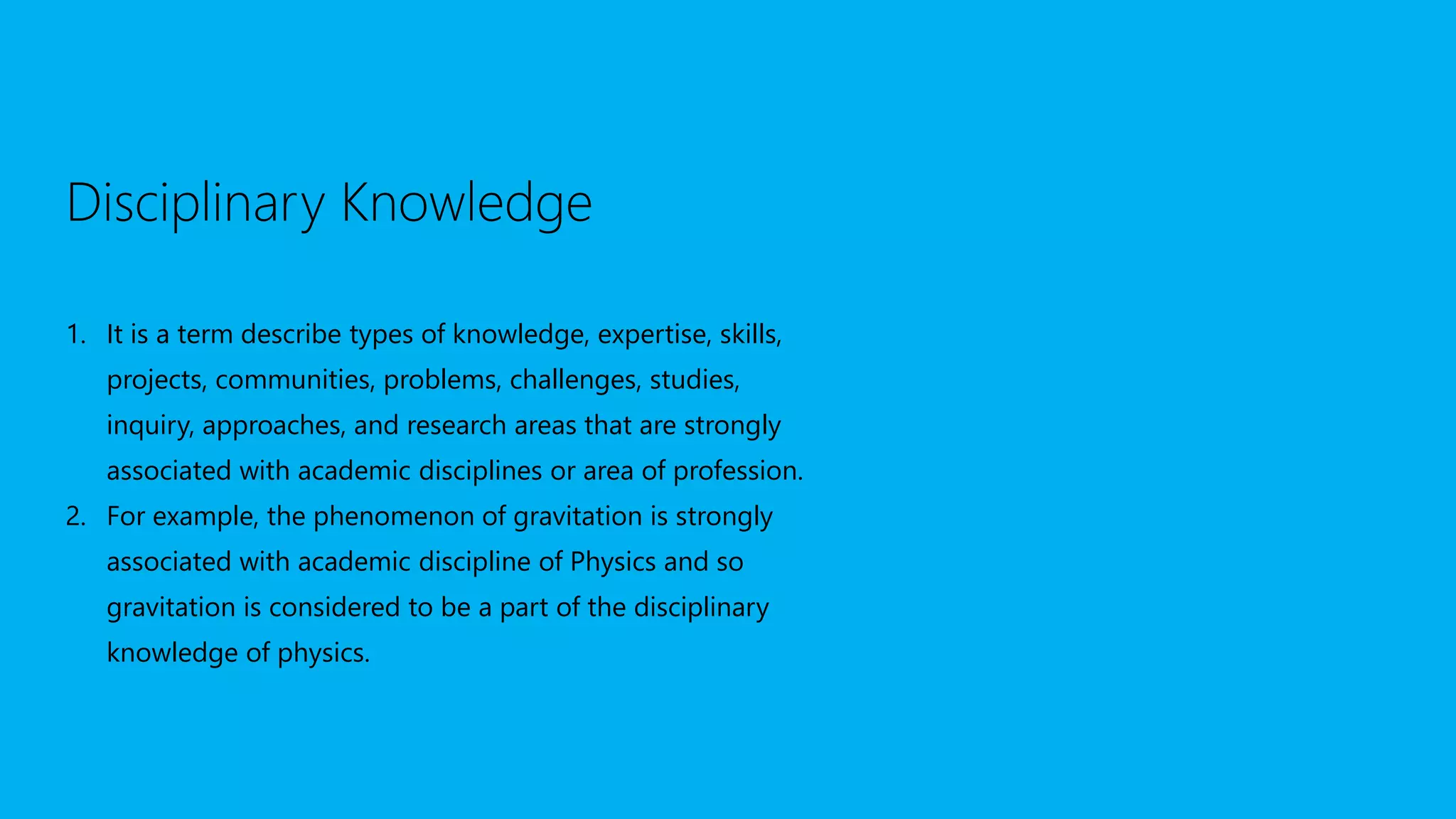 Disciplinary Knowledge

1. It is a term describe types of knowledge, expertise, skills, projects, communities, problems, challenges, studies, inquiry, approaches, and research areas that are strongly associated with academic disciplines or area of profession.
2. For example, the phenomenon of gravitation is strongly associated with academic discipline of Physics and so gravitation is considered to be a part of the disciplinary knowledge of physics.